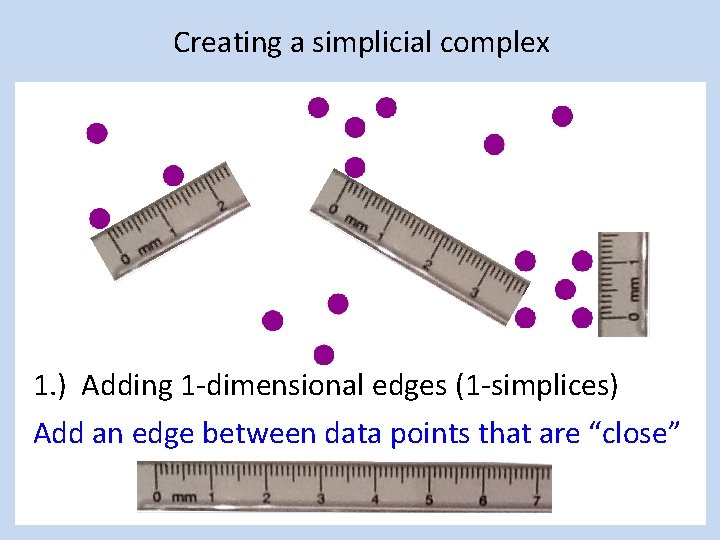 Creating a simplicial complex

0 mm 1 2

0 mm 1 2 3

0 mm 1

1.) Adding 1-dimensional edges (1-simplices)

Add an edge between data points that are “close”

0 mm 1 2 3 4 5 6 7